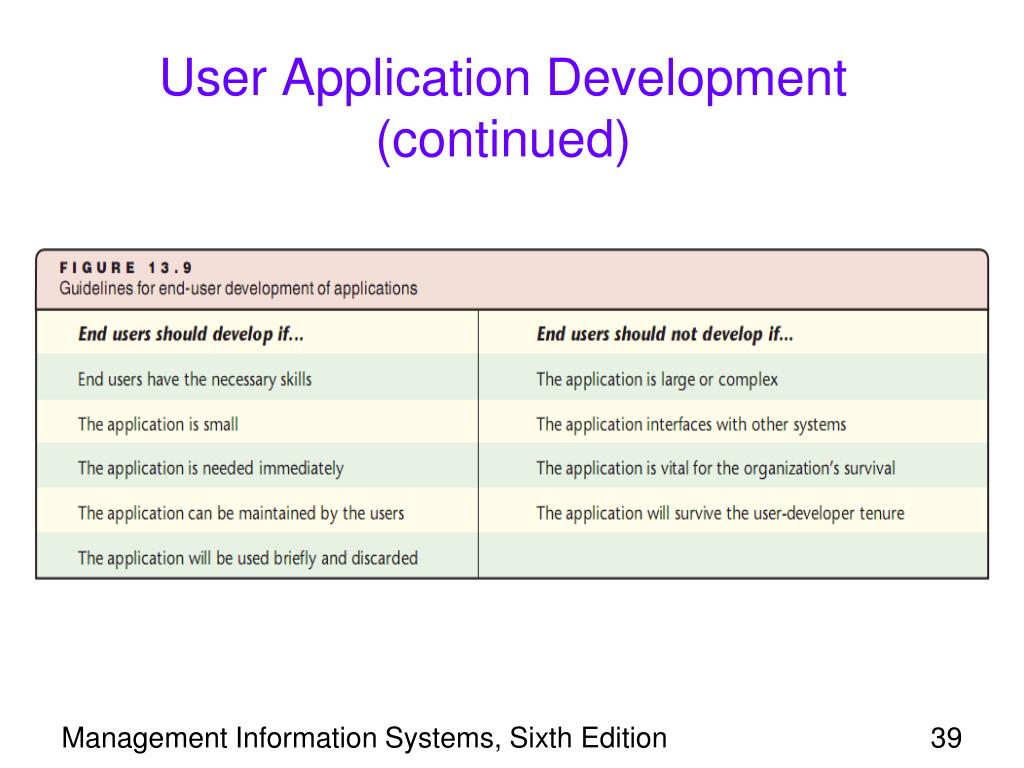 User Application Development (continued)

FIGURE 13.9
Guidelines for end-user development of applications

| End users should develop if... | End users should not develop if... |
|---|---|
| End users have the necessary skills | The application is large or complex |
| The application is small | The application interfaces with other systems |
| The application is needed immediately | The application is vital for the organization's survival |
| The application can be maintained by the users | The application will survive the user-developer tenure |
| The application will be used briefly and discarded | |

Management Information Systems, Sixth Edition

39